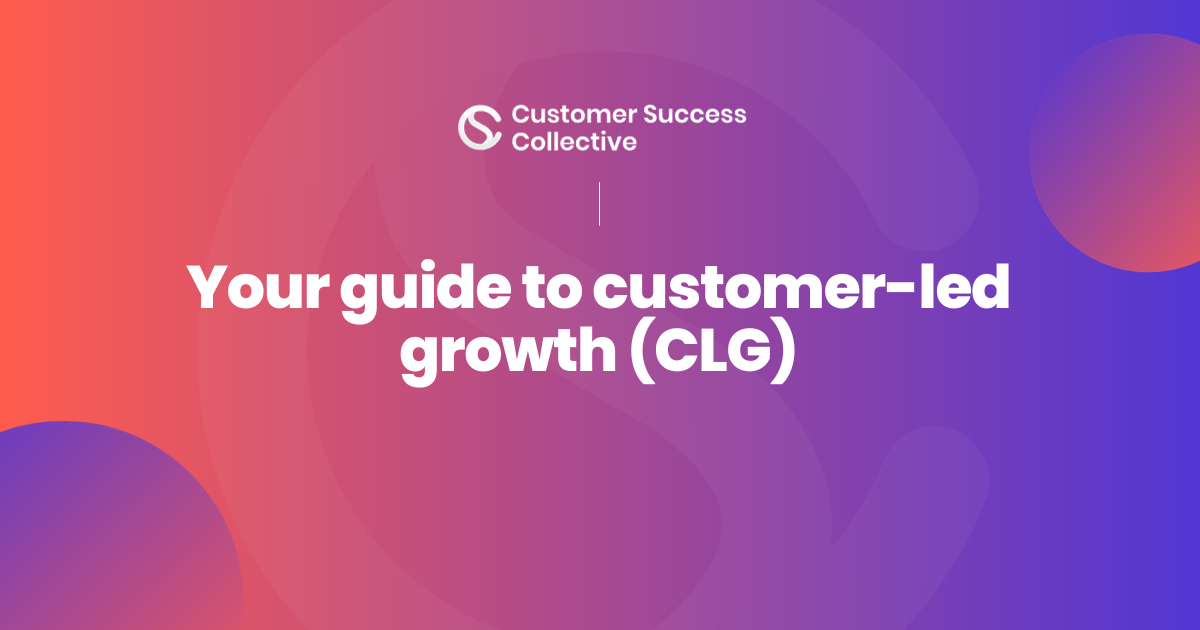 Customer Success Collective

Your guide to customer-led growth (CLG)